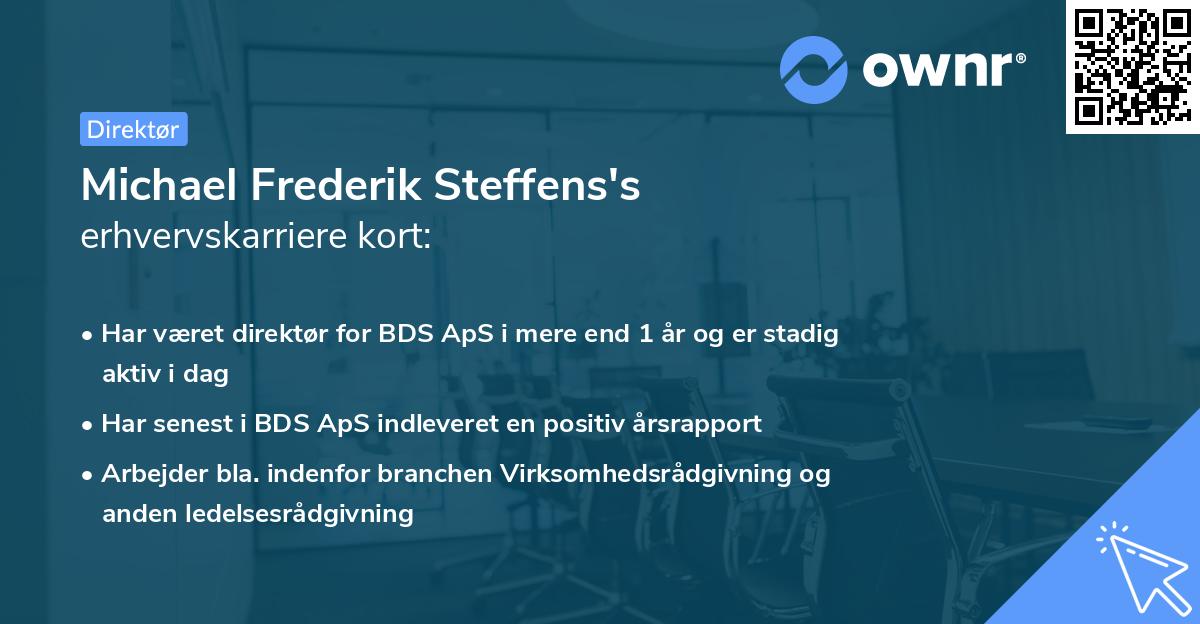 ownr®

Direktør

Michael Frederik Steffens's
erhvervskarriere kort:

• Har været direktør for BDS ApS i mere end 1 år og er stadig aktiv i dag
• Har senest i BDS ApS indleveret en positiv årsrapport
• Arbejder bla. indenfor branchen Virksomhedsrådgivning og anden ledelsesrådgivning